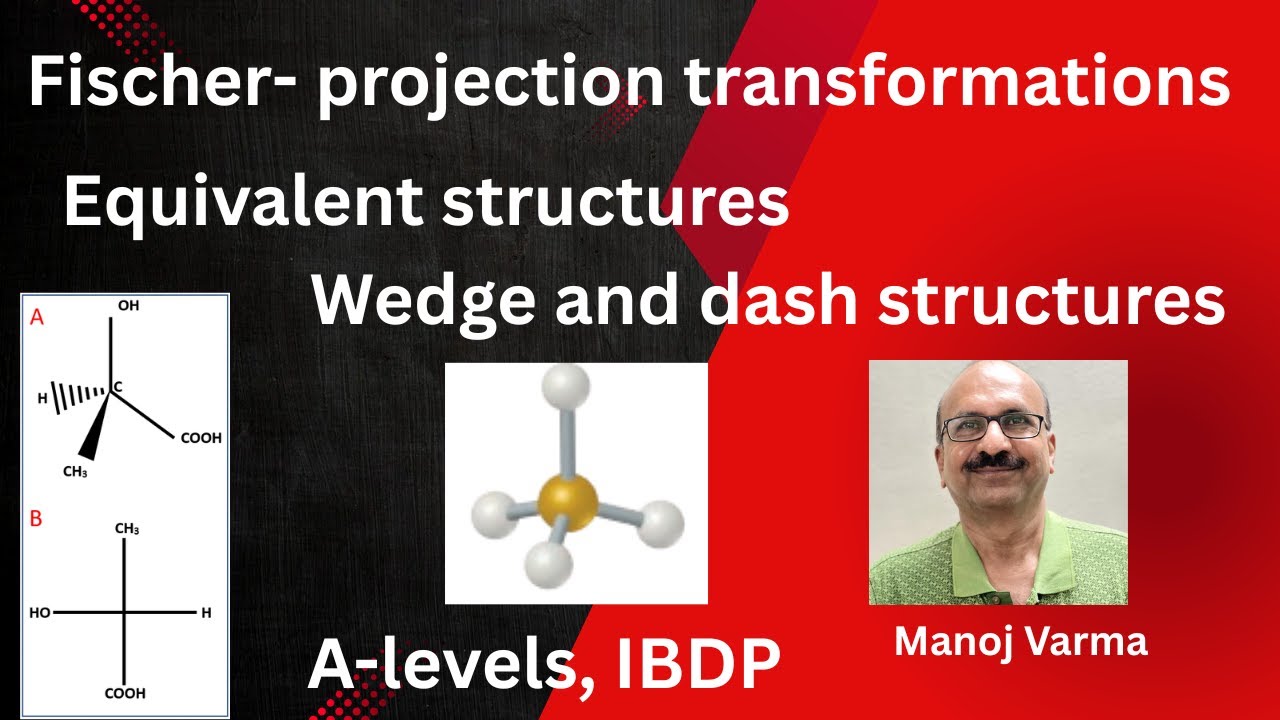 Fischer- projection transformations

Equivalent structures

Wedge and dash structures

A
OH
H
C
COOH
$CH_3$

B
$CH_3$
HO
H
COOH

A-levels, IBDP

Manoj Varma